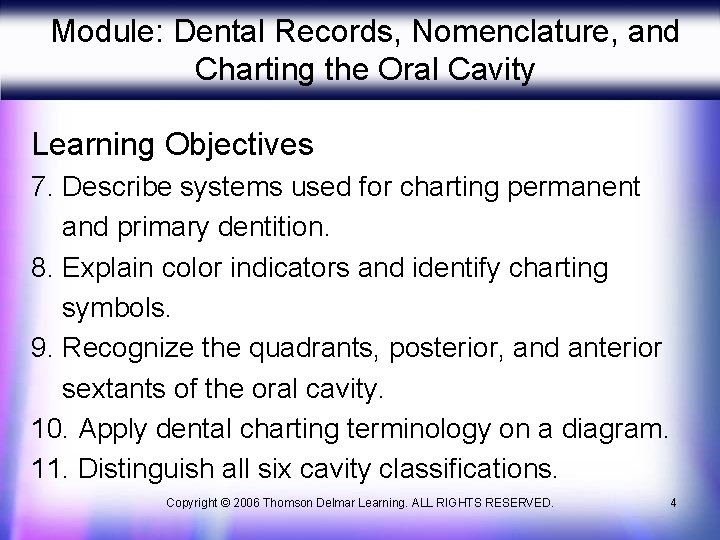 Module: Dental Records, Nomenclature, and Charting the Oral Cavity

Learning Objectives

7. Describe systems used for charting permanent and primary dentition.
8. Explain color indicators and identify charting symbols.
9. Recognize the quadrants, posterior, and anterior sextants of the oral cavity.
10. Apply dental charting terminology on a diagram.
11. Distinguish all six cavity classifications.

Copyright © 2006 Thomson Delmar Learning. ALL RIGHTS RESERVED.

4